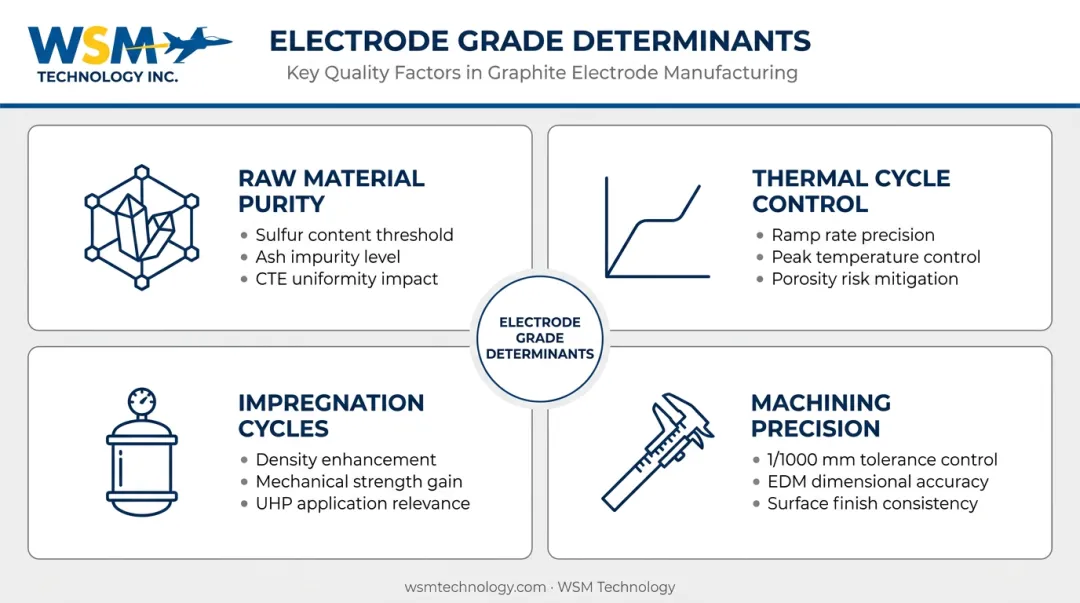 WSM
TECHNOLOGY INC.

ELECTRODE GRADE DETERMINANTS
Key Quality Factors in Graphite Electrode Manufacturing

RAW MATERIAL PURITY
• Sulfur content threshold
• Ash impurity level
• CTE uniformity impact

THERMAL CYCLE CONTROL
• Ramp rate precision
• Peak temperature control
• Porosity risk mitigation

ELECTRODE GRADE DETERMINANTS

IMPREGNATION CYCLES
• Density enhancement
• Mechanical strength gain
• UHP application relevance

MACHINING PRECISION
• 1/1000 mm tolerance control
• EDM dimensional accuracy
• Surface finish consistency

wsmtechnology.com · WSM Technology